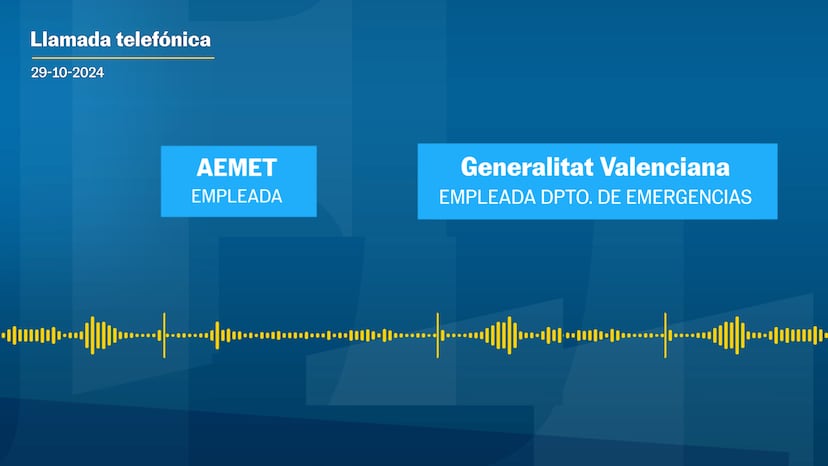 Llamada telefónica
29-10-2024

AEMET
EMPLEADA

Generalitat Valenciana
EMPLEADA DPTO. DE EMERGENCIAS